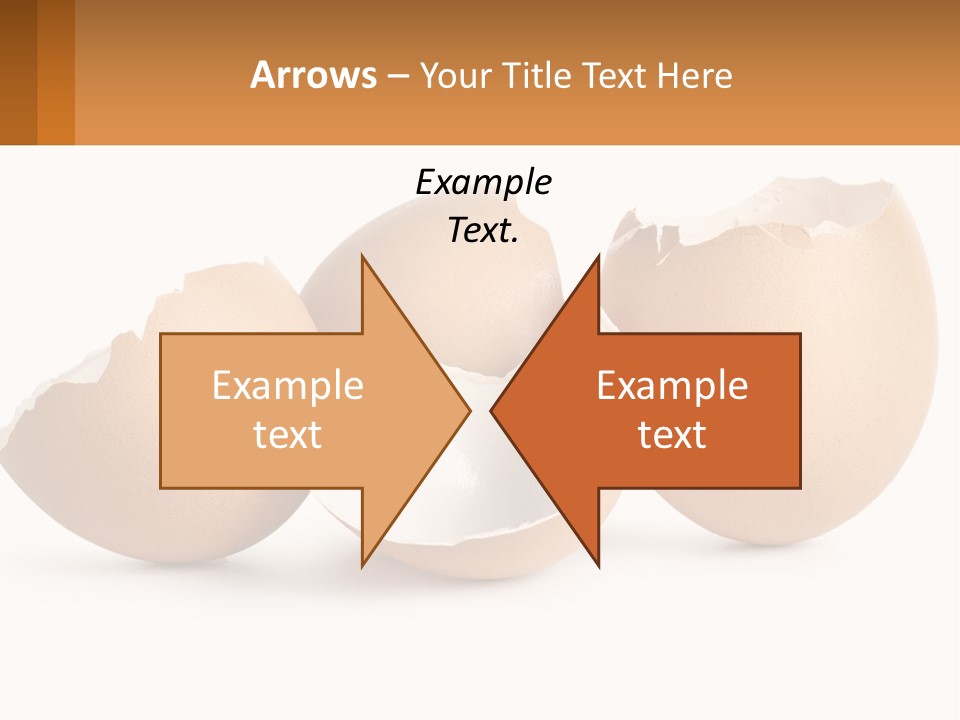 Arrows – Your Title Text Here

Example Text.

Example text

Example text